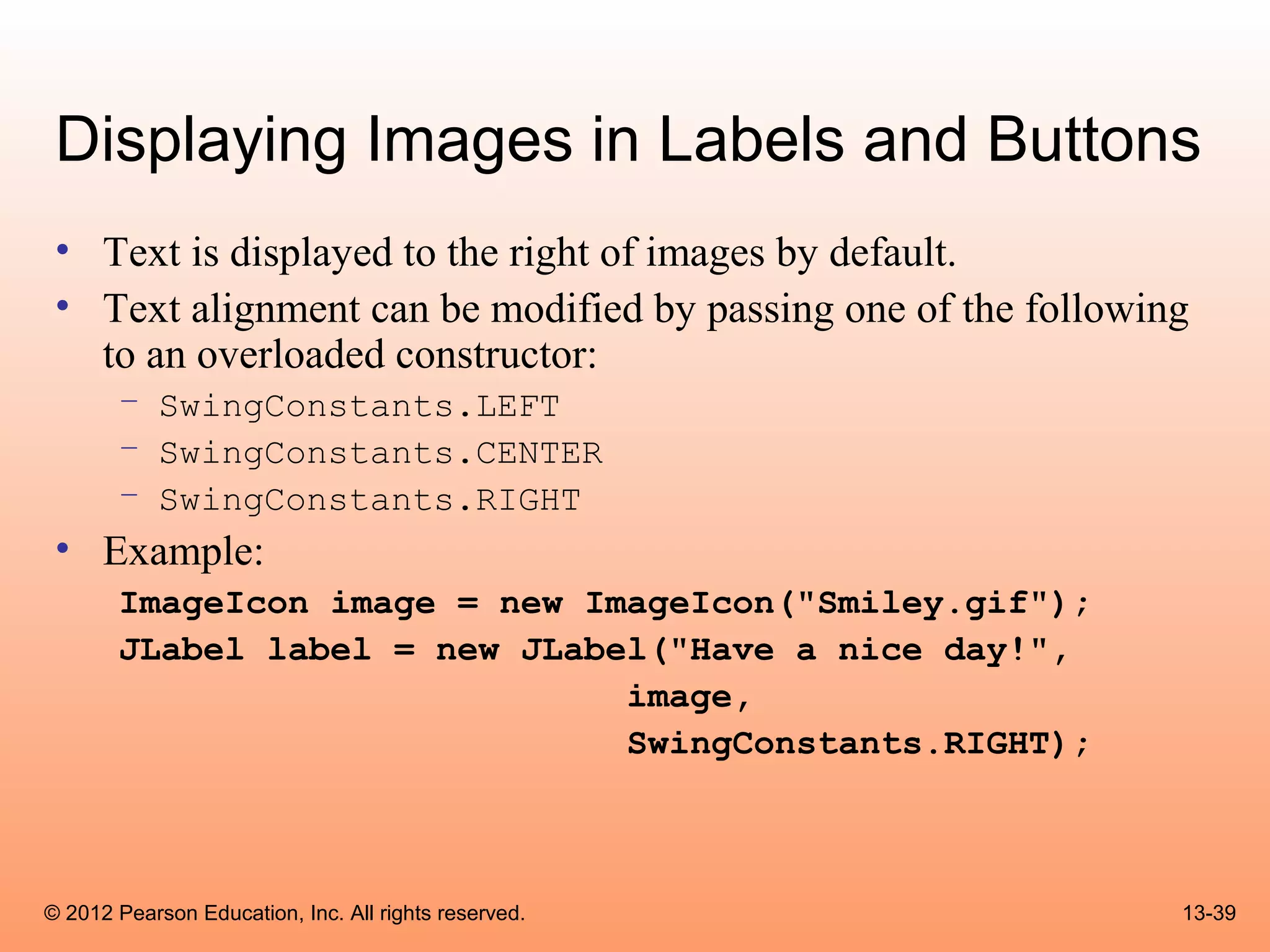 Displaying Images in Labels and Buttons

• Text is displayed to the right of images by default.

• Text alignment can be modified by passing one of the following to an overloaded constructor:

– SwingConstants.LEFT
– SwingConstants.CENTER
– SwingConstants.RIGHT

• Example:

ImageIcon image = new ImageIcon("Smiley.gif");
JLabel label = new JLabel("Have a nice day!",
image,
SwingConstants.RIGHT);

© 2012 Pearson Education, Inc. All rights reserved.

13-39